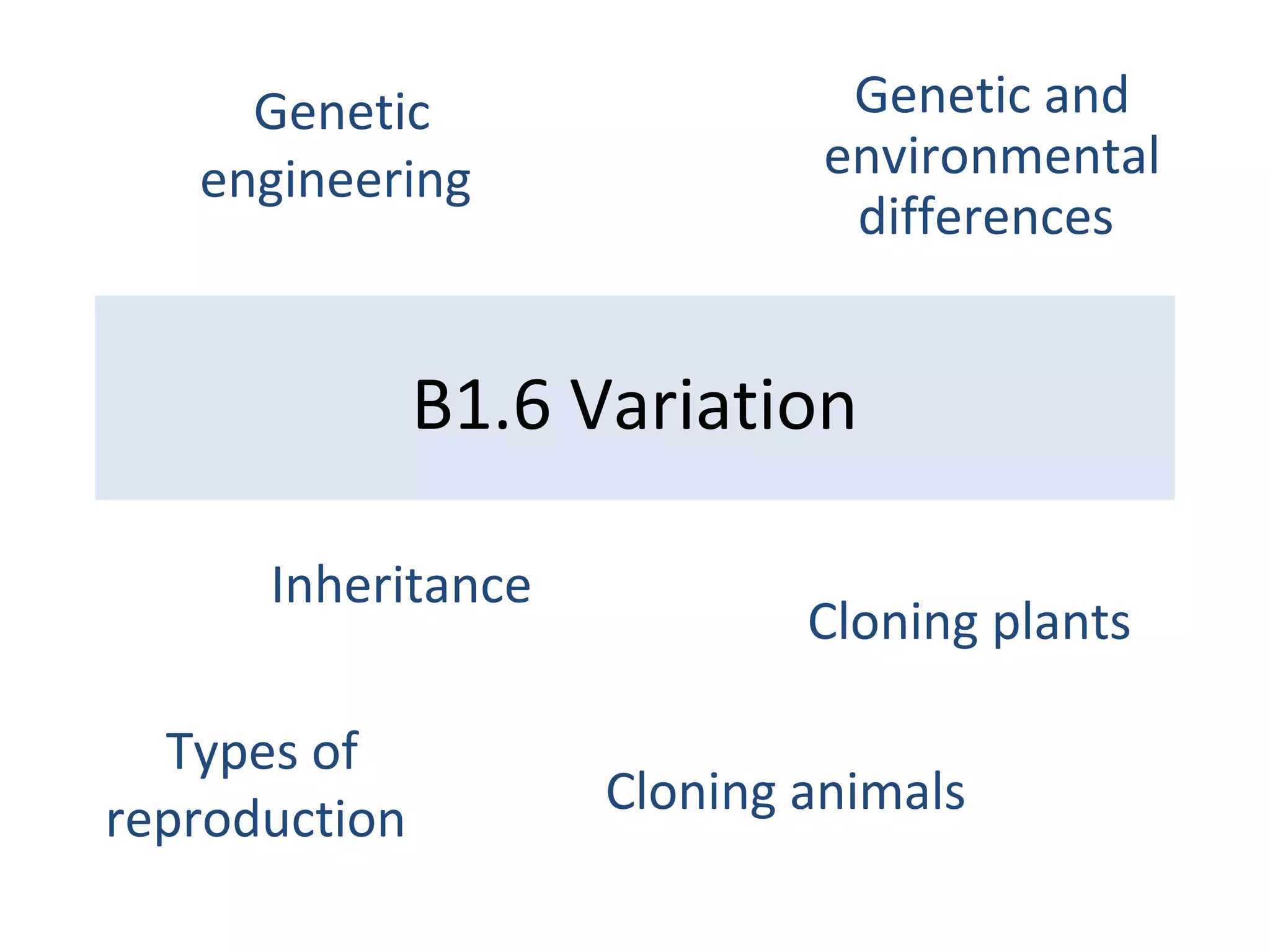 Genetic engineering

Genetic and environmental differences

B1.6 Variation

Inheritance

Cloning plants

Types of reproduction

Cloning animals